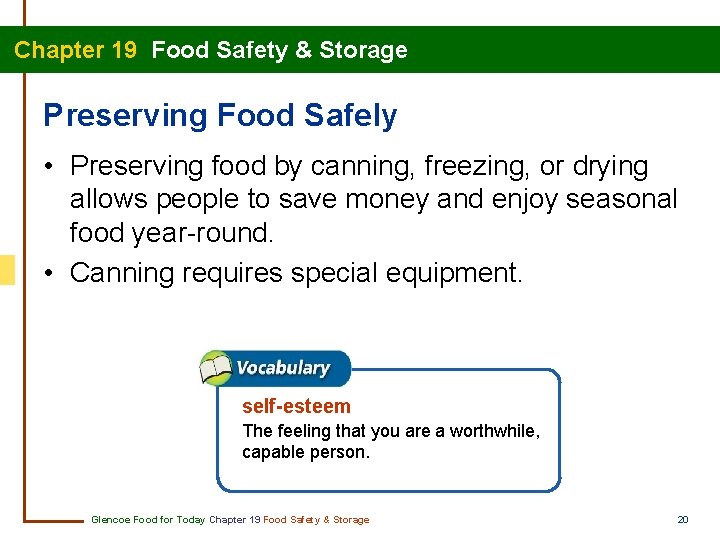 Chapter 19 Food Safety & Storage

Preserving Food Safely

• Preserving food by canning, freezing, or drying allows people to save money and enjoy seasonal food year-round.

• Canning requires special equipment.

Vocabulary

self-esteem

The feeling that you are a worthwhile, capable person.

Glencoe Food for Today Chapter 19 Food Safety & Storage

20